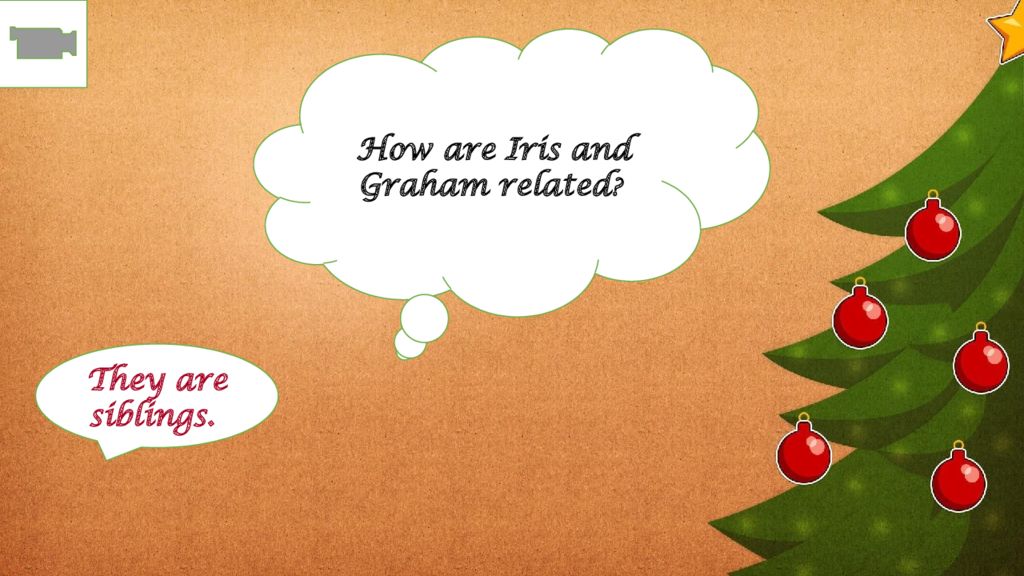 How are Iris and Graham related?

They are siblings.